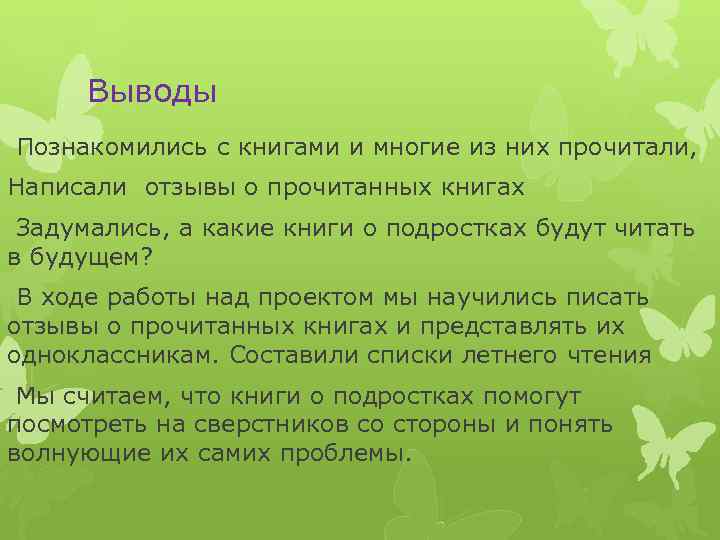 Выводы

Познакомились с книгами и многие из них прочитали,

Написали отзывы о прочитанных книгах

Задумались, а какие книги о подростках будут читать в будущем?

В ходе работы над проектом мы научились писать отзывы о прочитанных книгах и представлять их одноклассникам. Составили списки летнего чтения

Мы считаем, что книги о подростках помогут посмотреть на сверстников со стороны и понять волнующие их самих проблемы.